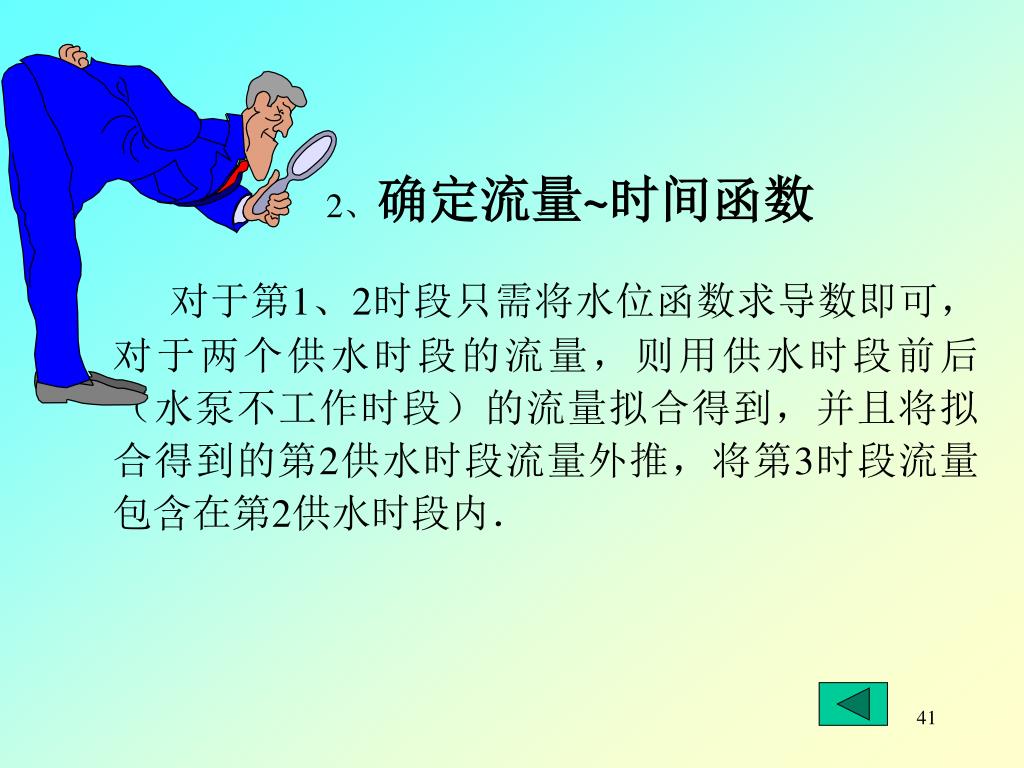 2、确定流量~时间函数

对于第1、2时段只需将水位函数求导数即可，对于两个供水时段的流量，则用供水时段前后（水泵不工作时段）的流量拟合得到，并且将拟合得到的第2供水时段流量外推，将第3时段流量包含在第2供水时段内.

41